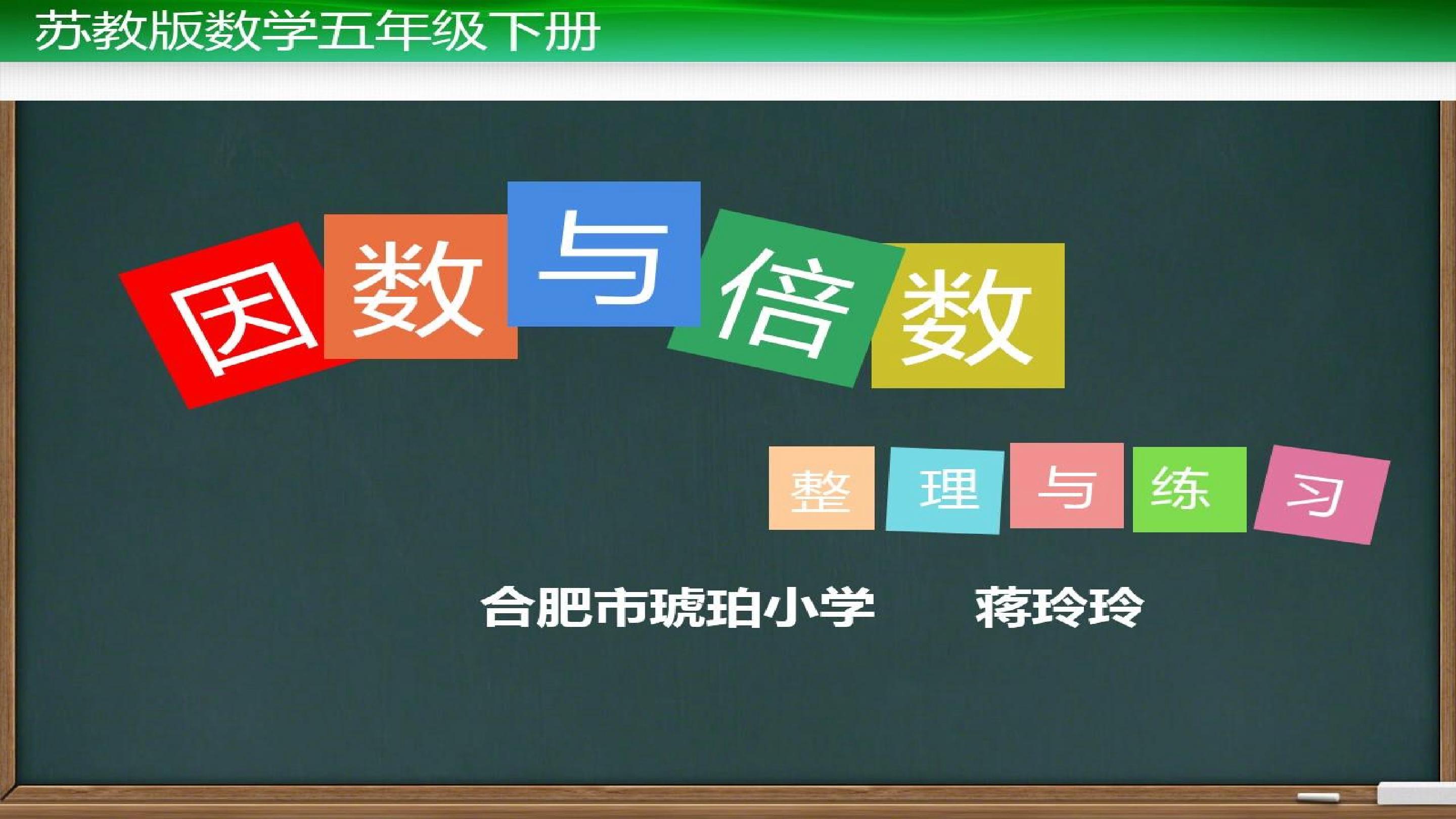 苏教版数学五年级下册

因数与倍数

整理与练习

合肥市琥珀小学 蒋玲玲